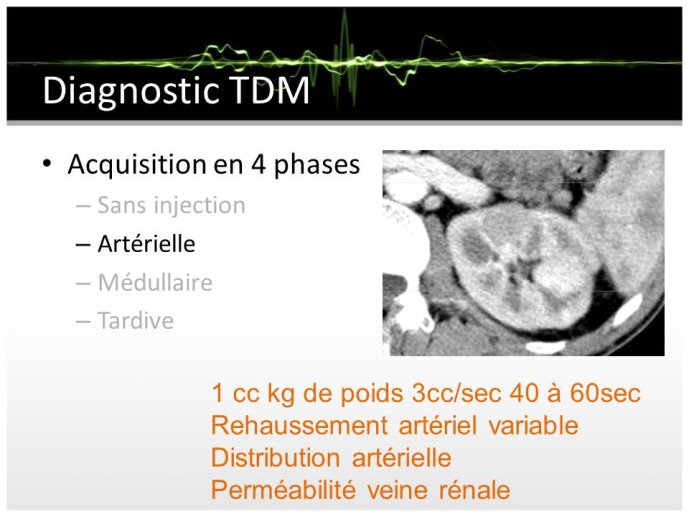 Diagnostic TDM

• Acquisition en 4 phases
– Sans injection
– Artérielle
– Médullaire
– Tardive

1 cc kg de poids 3cc/sec 40 à 60sec
Rehaussement artériel variable
Distribution artérielle
Perméabilité veine rénale